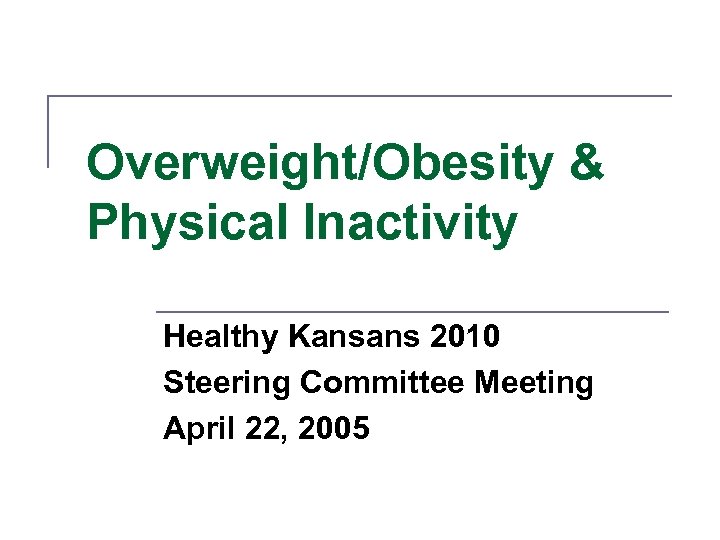 Overweight/Obesity & Physical Inactivity

Healthy Kansans 2010
Steering Committee Meeting
April 22, 2005